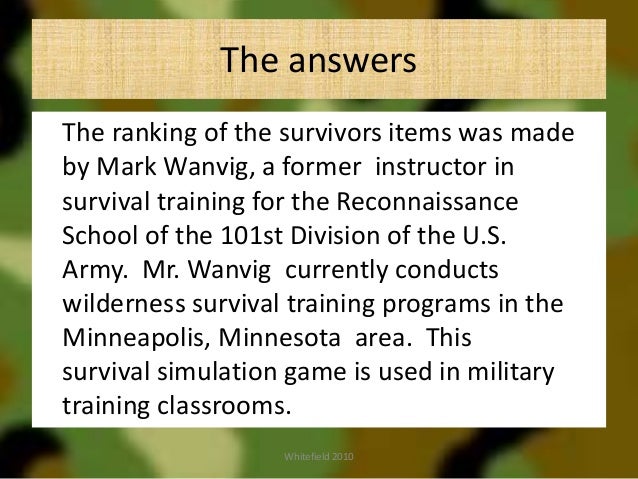 The answers

The ranking of the survivors items was made by Mark Wanvig, a former instructor in survival training for the Reconnaissance School of the 101st Division of the U.S. Army. Mr. Wanvig currently conducts wilderness survival training programs in the Minneapolis, Minnesota area. This survival simulation game is used in military training classrooms.

Whitefield 2010